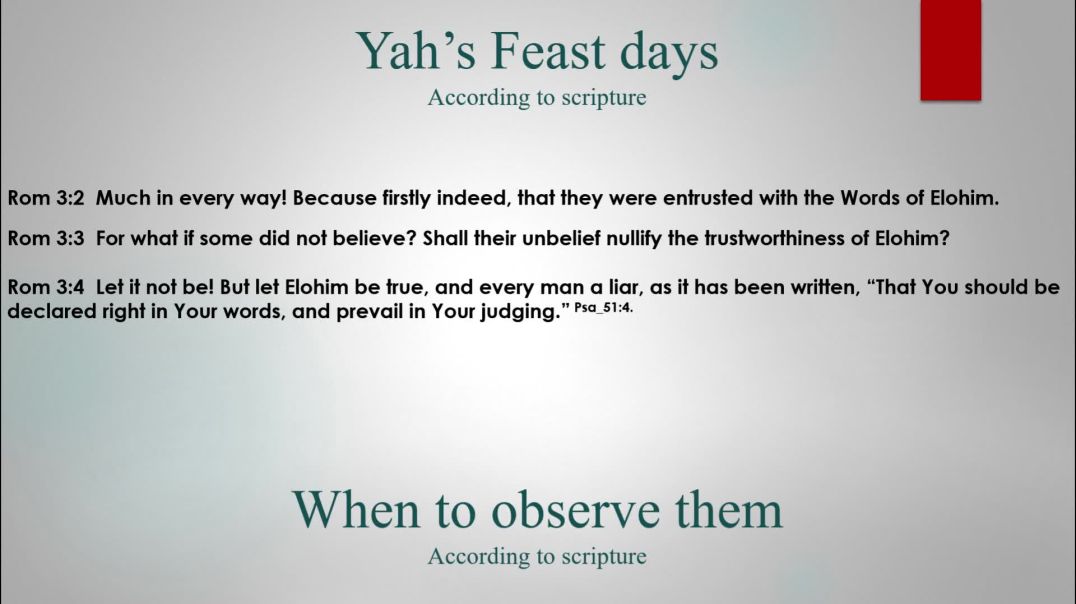 Yah’s Feast days
According to scripture

Rom 3:2 Much in every way! Because firstly indeed, that they were entrusted with the Words of Elohim.

Rom 3:3 For what if some did not believe? Shall their unbelief nullify the trustworthiness of Elohim?

Rom 3:4 Let it not be! But let Elohim be true, and every man a liar, as it has been written, “That You should be declared right in Your words, and prevail in Your judging.” Psa_51:4.

When to observe them
According to scripture